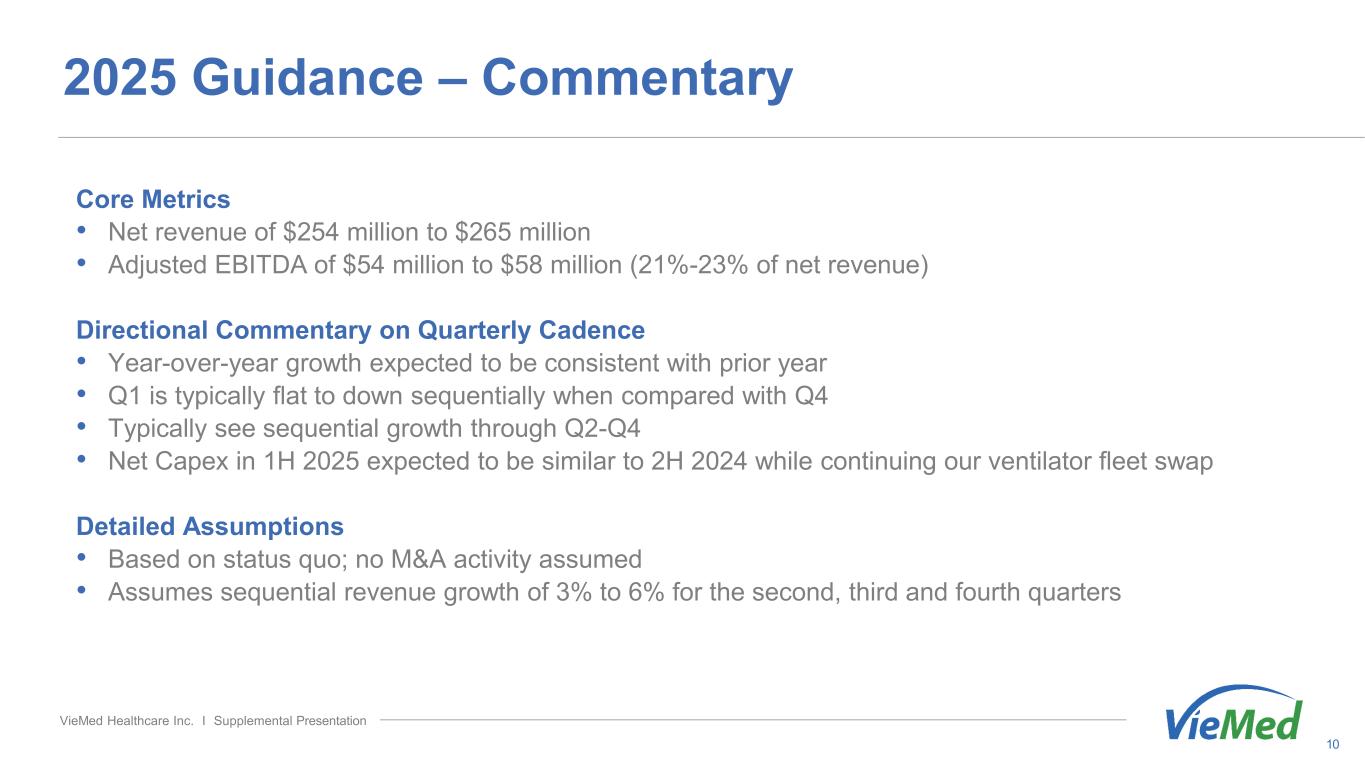 2025 Guidance – Commentary

Core Metrics
• Net revenue of \$254 million to \$265 million
• Adjusted EBITDA of \$54 million to \$58 million (21%-23% of net revenue)

Directional Commentary on Quarterly Cadence
• Year-over-year growth expected to be consistent with prior year
• Q1 is typically flat to down sequentially when compared with Q4
• Typically see sequential growth through Q2-Q4
• Net Capex in 1H 2025 expected to be similar to 2H 2024 while continuing our ventilator fleet swap

Detailed Assumptions
• Based on status quo; no M&A activity assumed
• Assumes sequential revenue growth of 3% to 6% for the second, third and fourth quarters

VieMed Healthcare Inc. I Supplemental Presentation

VieMed

10